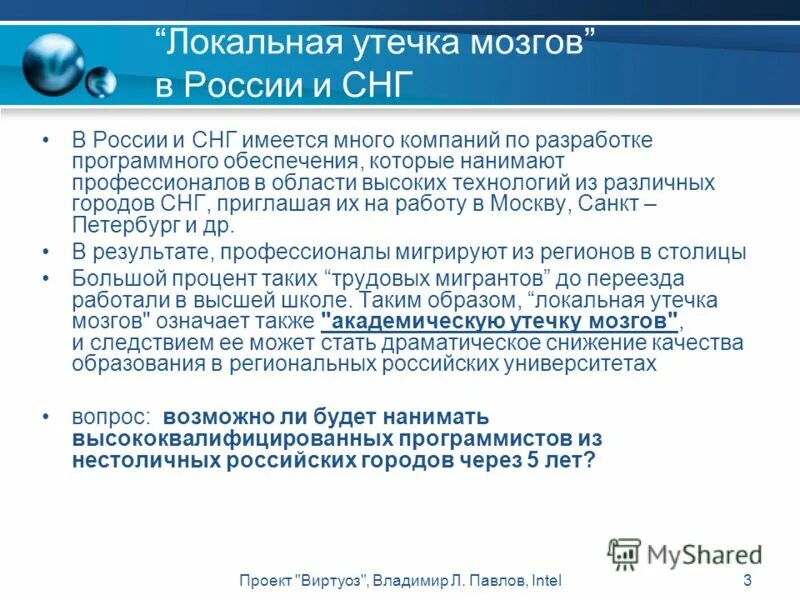 “Локальная утечка мозгов” в России и СНГ

• В России и СНГ имеется много компаний по разработке программного обеспечения, которые нанимают профессионалов в области высоких технологий из различных городов СНГ, приглашая их на работу в Москву, Санкт – Петербург и др.
• В результате, профессионалы мигрируют из регионов в столицы
• Большой процент таких “трудовых мигрантов” до переезда работали в высшей школе. Таким образом, “локальная утечка мозгов" означает также "академическую утечку мозгов", и следствием ее может стать драматическое снижение качества образования в региональных российских университетах

• вопрос: возможно ли будет нанимать высококвалифицированных программистов из нестоличных российских городов через 5 лет?

MyShared

Проект "Виртуоз", Владимир Л. Павлов, Intel 3